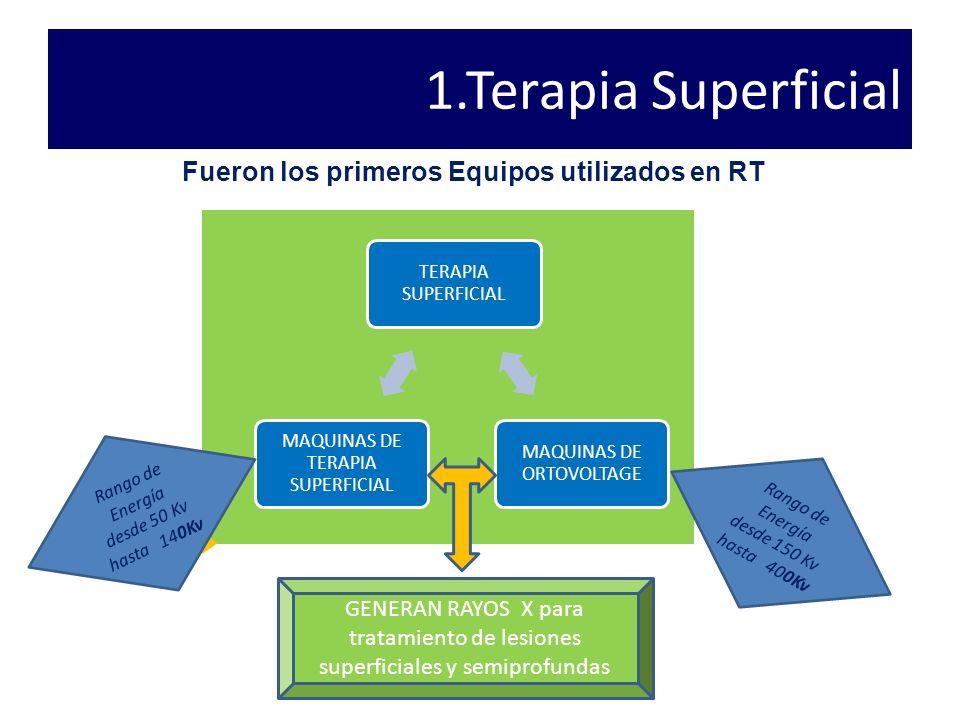 1.Terapia Superficial

Fueron los primeros Equipos utilizados en RT

TERAPIA SUPERFICIAL

MAQUINAS DE TERAPIA SUPERFICIAL

MAQUINAS DE ORTOVOLTAGE

Rango de Energía desde 50 Kv hasta 140Kv

Rango de Energía desde 150 Kv hasta 400Kv

GENERAN RAYOS X para tratamiento de lesiones superficiales y semiprofundas